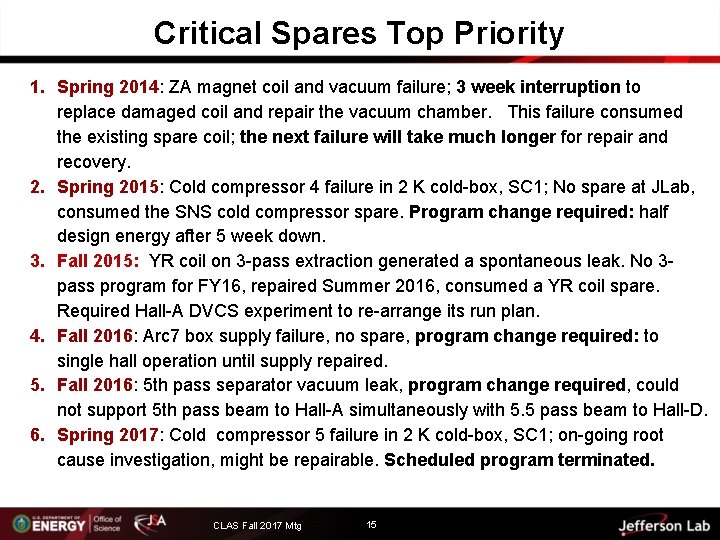 Critical Spares Top Priority

1. Spring 2014: ZA magnet coil and vacuum failure; 3 week interruption to replace damaged coil and repair the vacuum chamber. This failure consumed the existing spare coil; the next failure will take much longer for repair and recovery.
2. Spring 2015: Cold compressor 4 failure in 2 K cold-box, SC1; No spare at JLab, consumed the SNS cold compressor spare. Program change required: half design energy after 5 week down.
3. Fall 2015: YR coil on 3-pass extraction generated a spontaneous leak. No 3-pass program for FY16, repaired Summer 2016, consumed a YR coil spare. Required Hall-A DVCS experiment to re-arrange its run plan.
4. Fall 2016: Arc7 box supply failure, no spare, program change required: to single hall operation until supply repaired.
5. Fall 2016: 5th pass separator vacuum leak, program change required, could not support 5th pass beam to Hall-A simultaneously with 5.5 pass beam to Hall-D.
6. Spring 2017: Cold compressor 5 failure in 2 K cold-box, SC1; on-going root cause investigation, might be repairable. Scheduled program terminated.

U.S. DEPARTMENT OF ENERGY Office of Science JSA CLAS Fall 2017 Mtg 15 Jefferson Lab